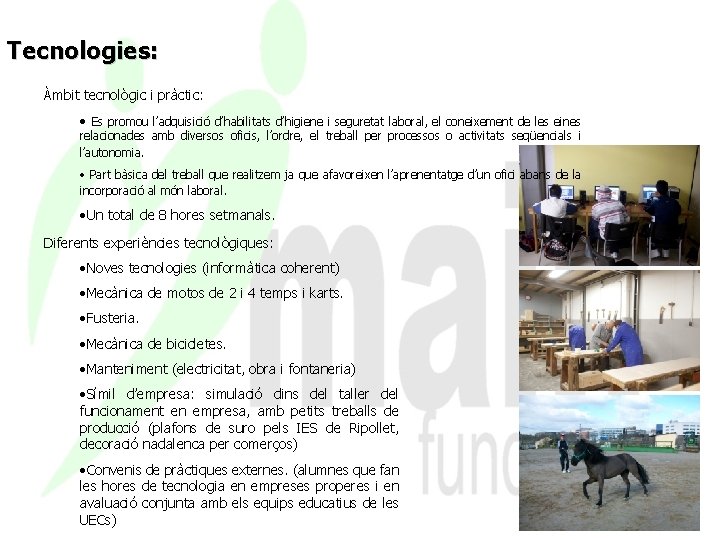 Tecnologies:

Àmbit tecnològic i pràctic:

• Es promou l'adquisició d'habilitats d'higiene i seguretat laboral, el coneixement de les eines relacionades amb diversos oficis, l'ordre, el treball per processos o activitats seqüencials i l'autonomia.

• Part bàsica del treball que realitzem ja que afavoreixen l'aprenentatge d'un ofici abans de la incorporació al món laboral.

•Un total de 8 hores setmanals.

Diferents experiències tecnològiques:

•Noves tecnologies (informàtica coherent)

•Mecànica de motos de 2 i 4 temps i karts.

•Fusteria.

•Mecànica de bicicletes.

•Manteniment (electricitat, obra i fontaneria)

•Símil d'empresa: simulació dins del taller del funcionament en empresa, amb petits treballs de producció (plafons de suro pels IES de Ripollet, decoració nadalenca per comerços)

•Convenis de pràctiques externes. (alumnes que fan les hores de tecnologia en empreses properes i en avaluació conjunta amb els equips educatius de les UECs)

mai
func